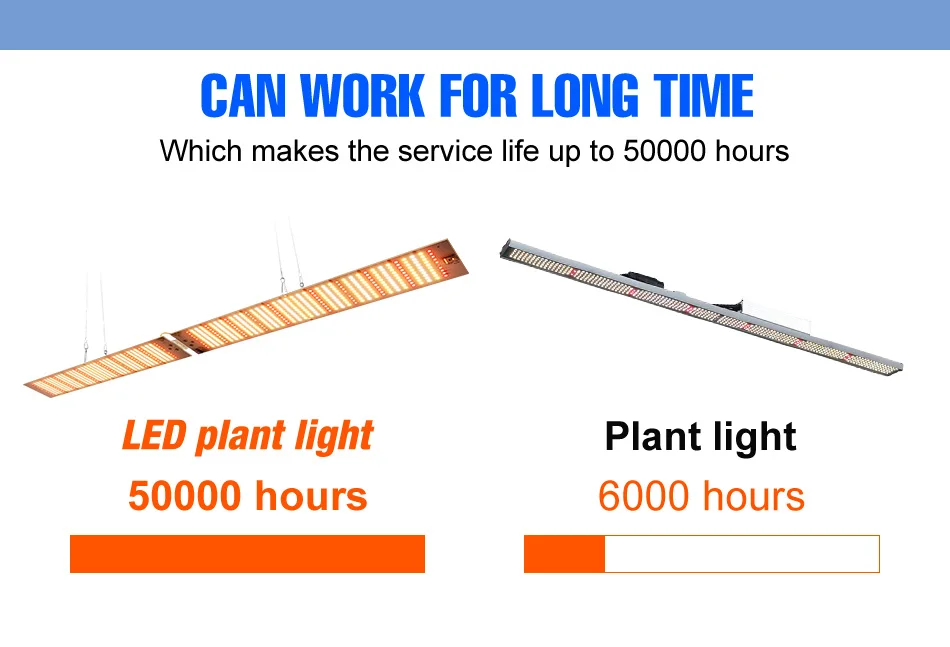 CAN WORK FOR LONG TIME
Which makes the service life up to 50000 hours

LED plant light
50000 hours

Plant light
6000 hours